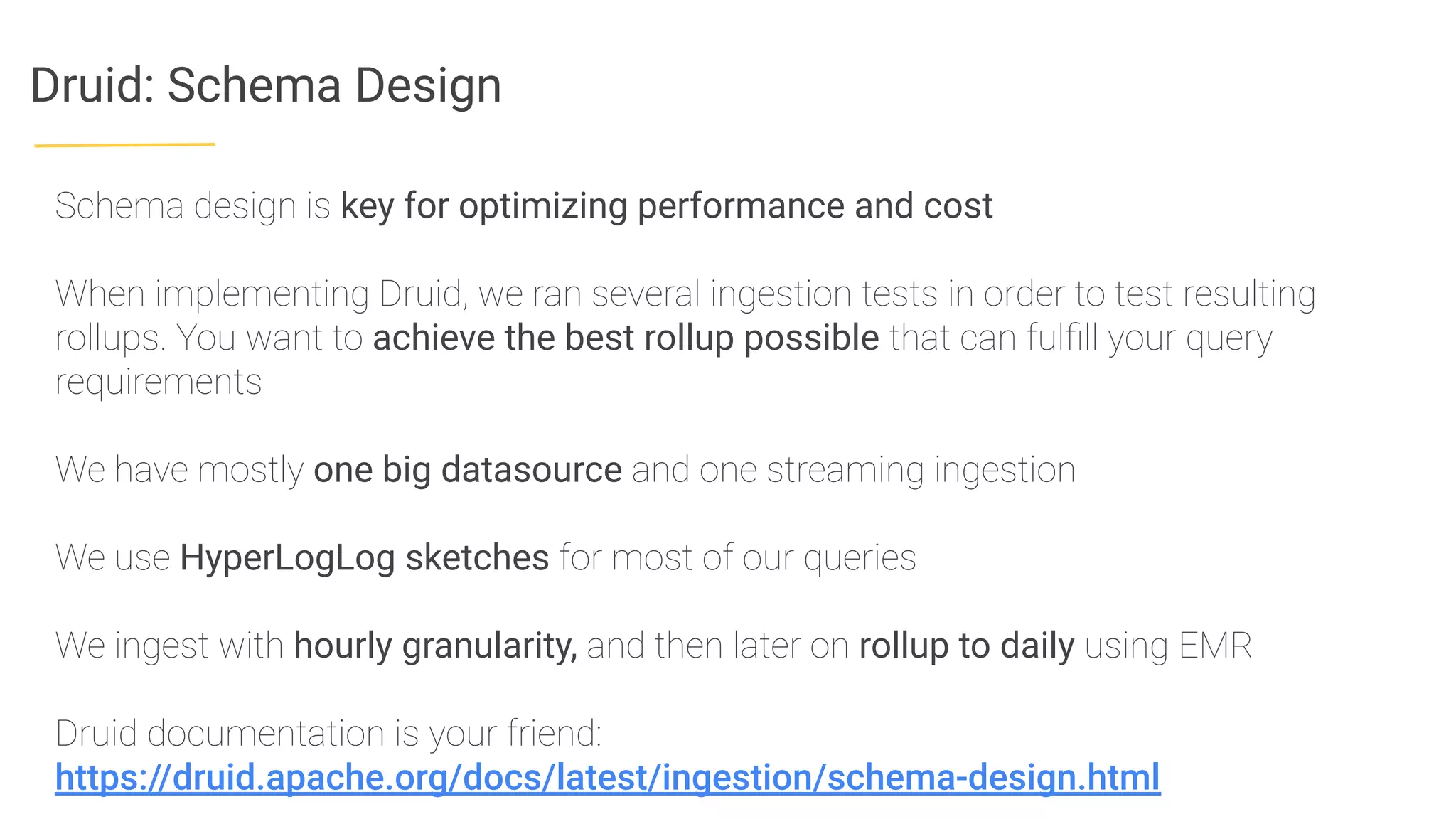 Druid: Schema Design

Schema design is key for optimizing performance and cost

When implementing Druid, we ran several ingestion tests in order to test resulting rollups. You want to achieve the best rollup possible that can fulfill your query requirements

We have mostly one big datasource and one streaming ingestion

We use HyperLogLog sketches for most of our queries

We ingest with hourly granularity, and then later on rollup to daily using EMR

Druid documentation is your friend:
https://druid.apache.org/docs/latest/ingestion/schema-design.html